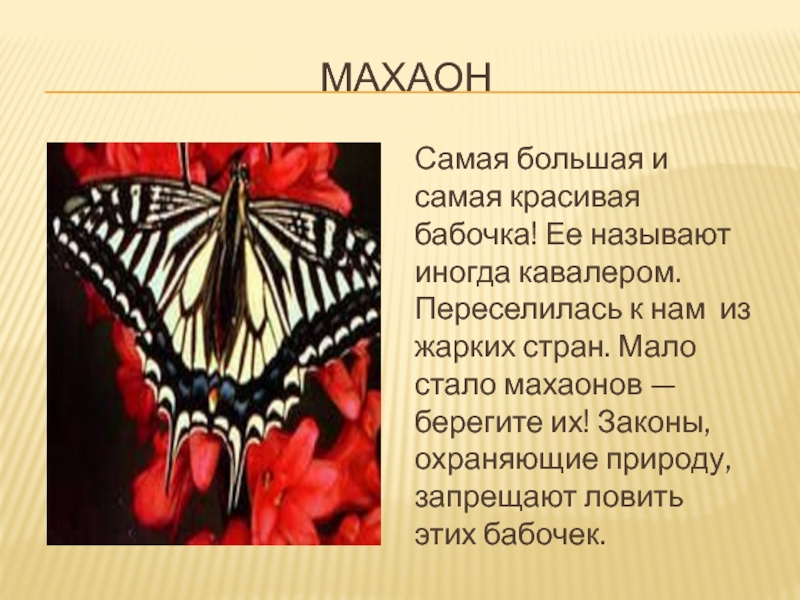 МАХАОН

Самая большая и самая красивая бабочка! Ее называют иногда кавалером. Переселилась к нам из жарких стран. Мало стало махаонов — берегите их! Законы, охраняющие природу, запрещают ловить этих бабочек.